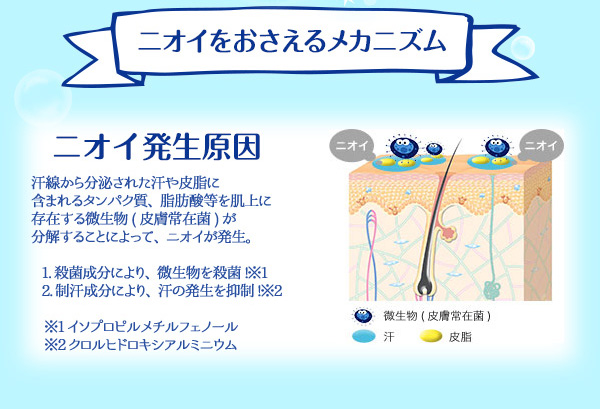 ニオイをおさえるメカニズム

ニオイ発生原因

汗線から分泌された汗や皮脂に含まれるタンパク質、脂肪酸等を肌上に存在する微生物 ( 皮膚常在菌 ) が分解することによって、ニオイが発生。

1. 殺菌成分により、微生物を殺菌 !※1
2. 制汗成分により、汗の発生を抑制 !※2

※1 イソプロピルメチルフェノール
※2 クロルヒドロキシアルミニウム

ニオイ
ニオイ

微生物 ( 皮膚常在菌 )
汗
皮脂